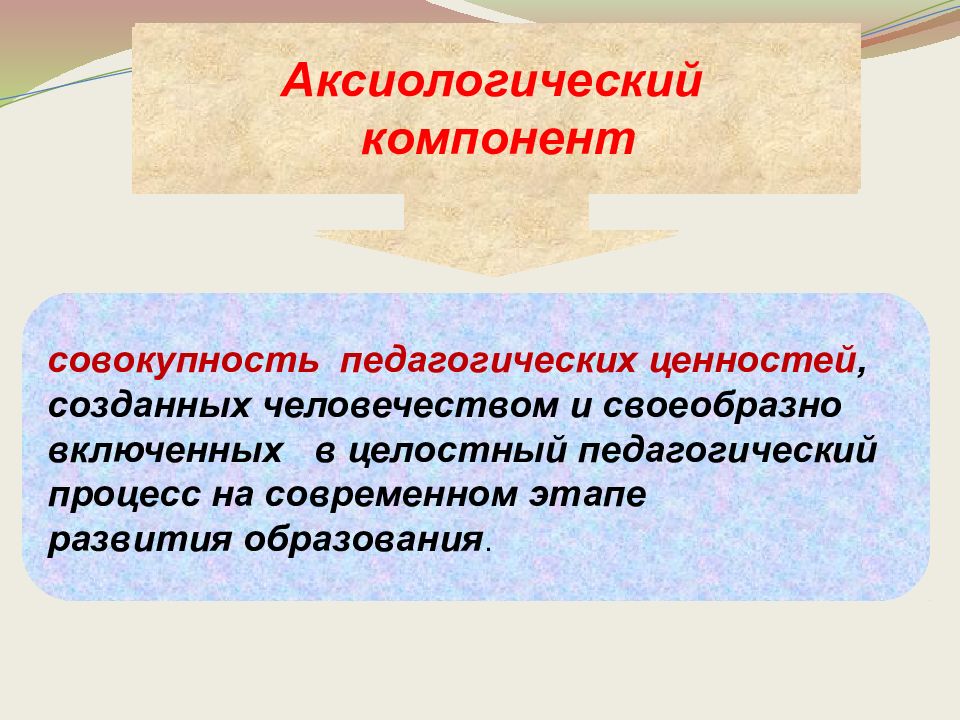 Аксиологический компонент

совокупность педагогических ценностей, созданных человечеством и своеобразно включенных в целостный педагогический процесс на современном этапе развития образования.